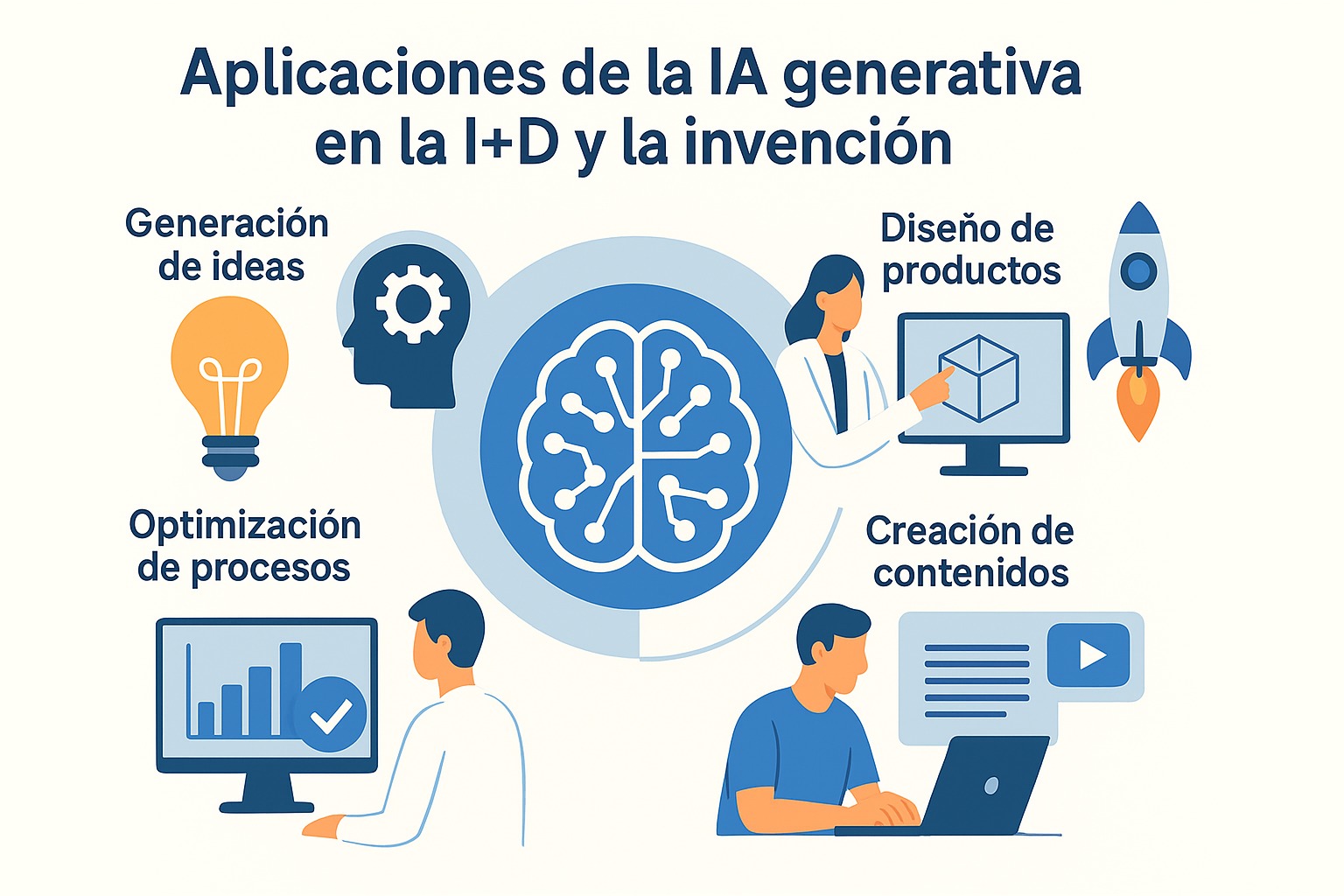 Aplicaciones de la IA generativa en la I+D y la invención

Generación de ideas

Diseño de productos

Optimización de procesos

Creación de contenidos